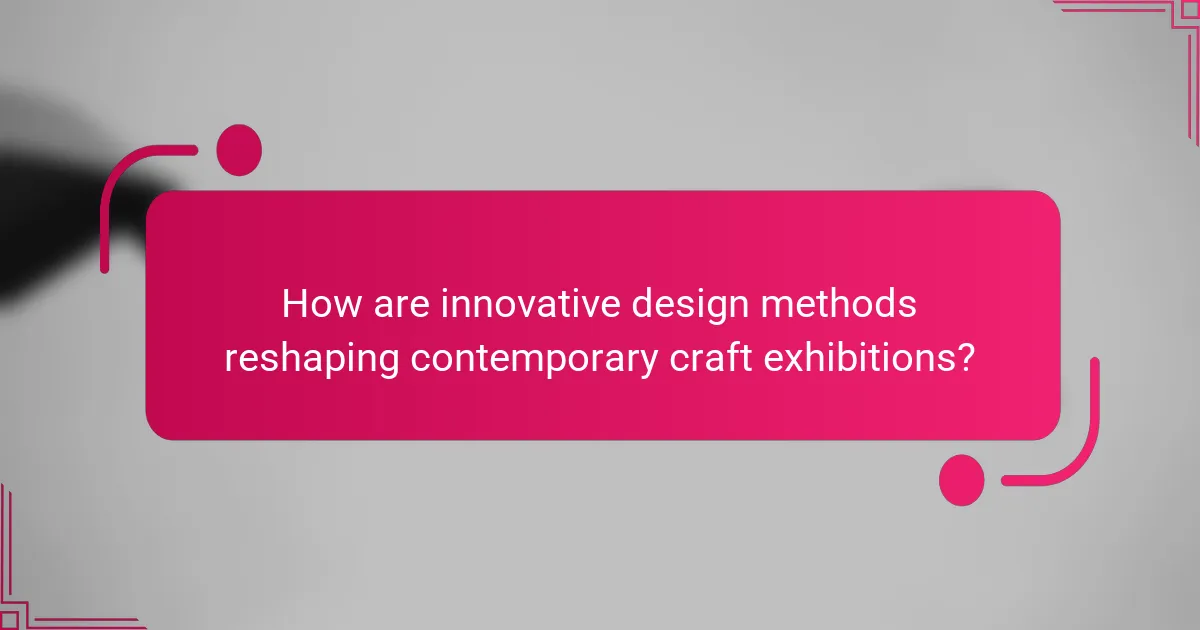 How are innovative design methods reshaping contemporary craft exhibitions?